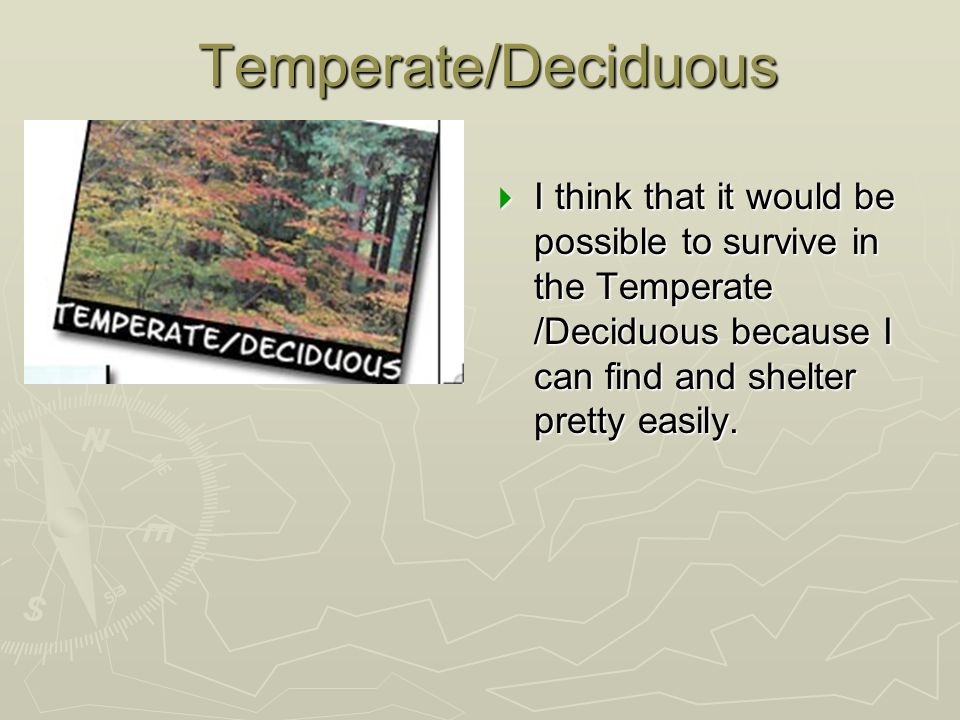 Temperate/Deciduous

TEMPERATE/DECIDUOUS

I think that it would be possible to survive in the Temperate /Deciduous because I can find and shelter pretty easily.